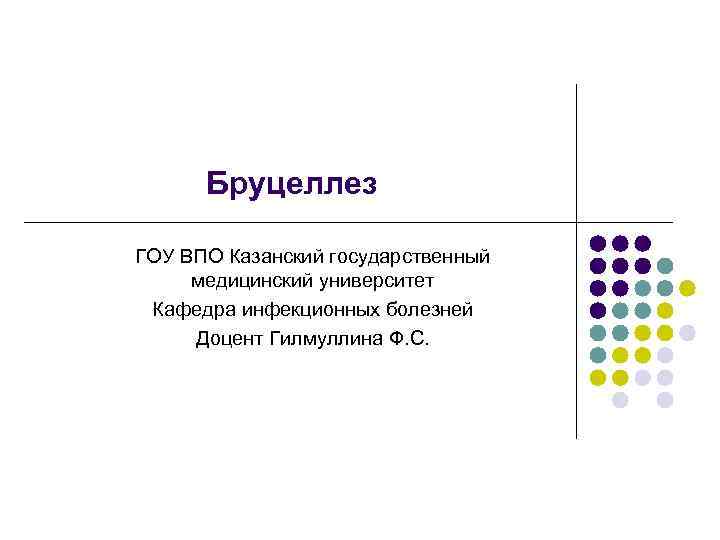 Бруцеллез

ГОУ ВПО Казанский государственный медицинский университет
Кафедра инфекционных болезней
Доцент Гилмуллина Ф.С.